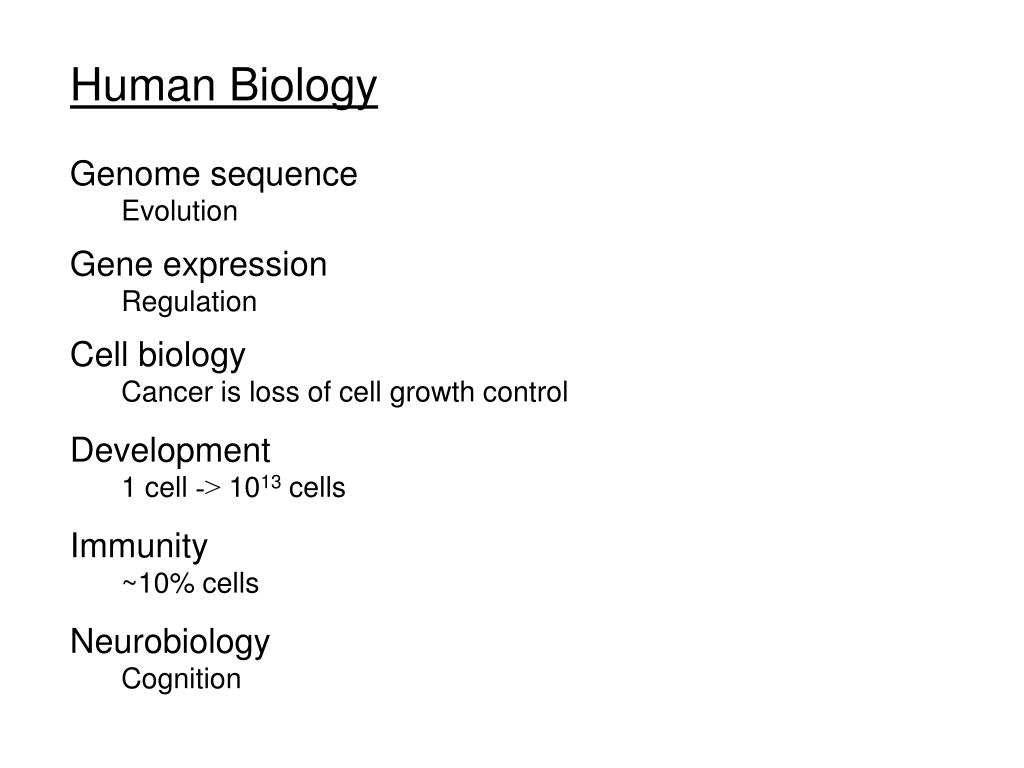 Human Biology

Genome sequence
Evolution

Gene expression
Regulation

Cell biology
Cancer is loss of cell growth control

Development
1 cell -> $10^{13}$ cells

Immunity
~10% cells

Neurobiology
Cognition